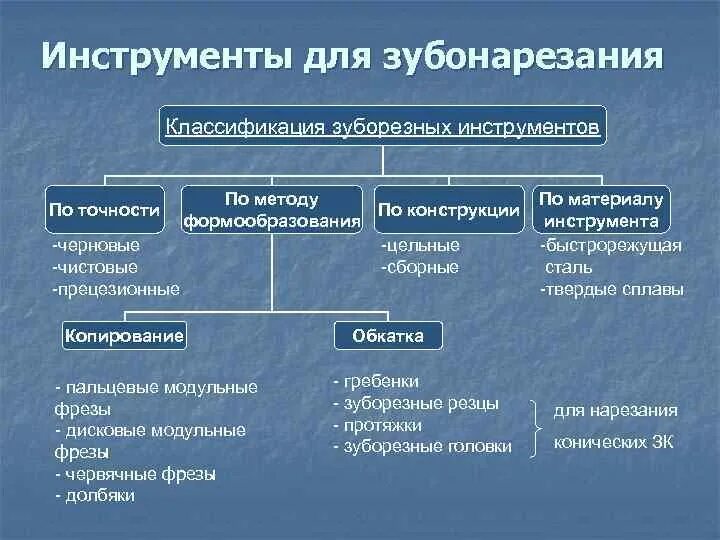 Инструменты для зубонарезания

Классификация зуборезных инструментов

По точности

-черновые
-чистовые
-прецезионные

По методу формообразования

По конструкции

-цельные
-сборные

По материалу инструмента

-быстрорежущая сталь
-твердые сплавы

Копирование

- пальцевые модульные фрезы
- дисковые модульные фрезы
- червячные фрезы
- долбяки

Обкатка

- гребенки
- зуборезные резцы
- протяжки
- зуборезные головки

для нарезания конических ЗК